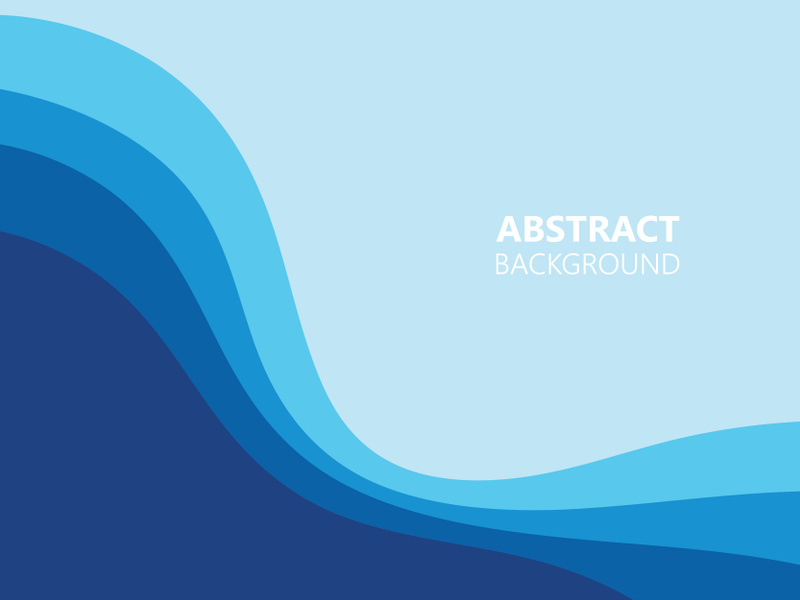 ABSTRACT
BACKGROUND